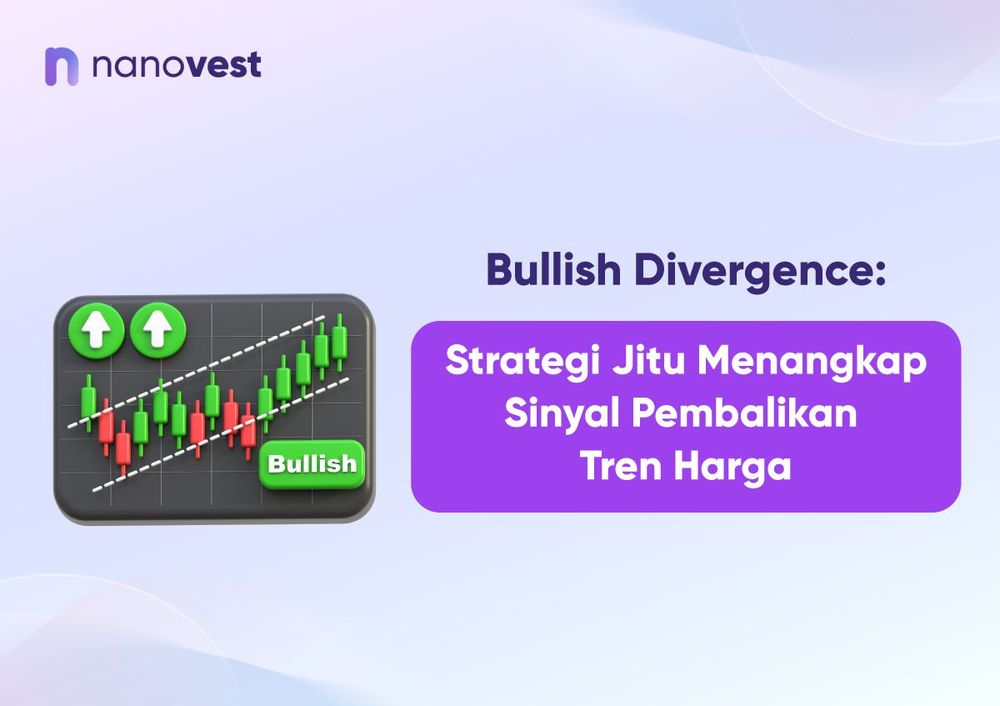 nanovest

Bullish

Bullish Divergence:

Strategi Jitu Menangkap Sinyal Pembalikan Tren Harga